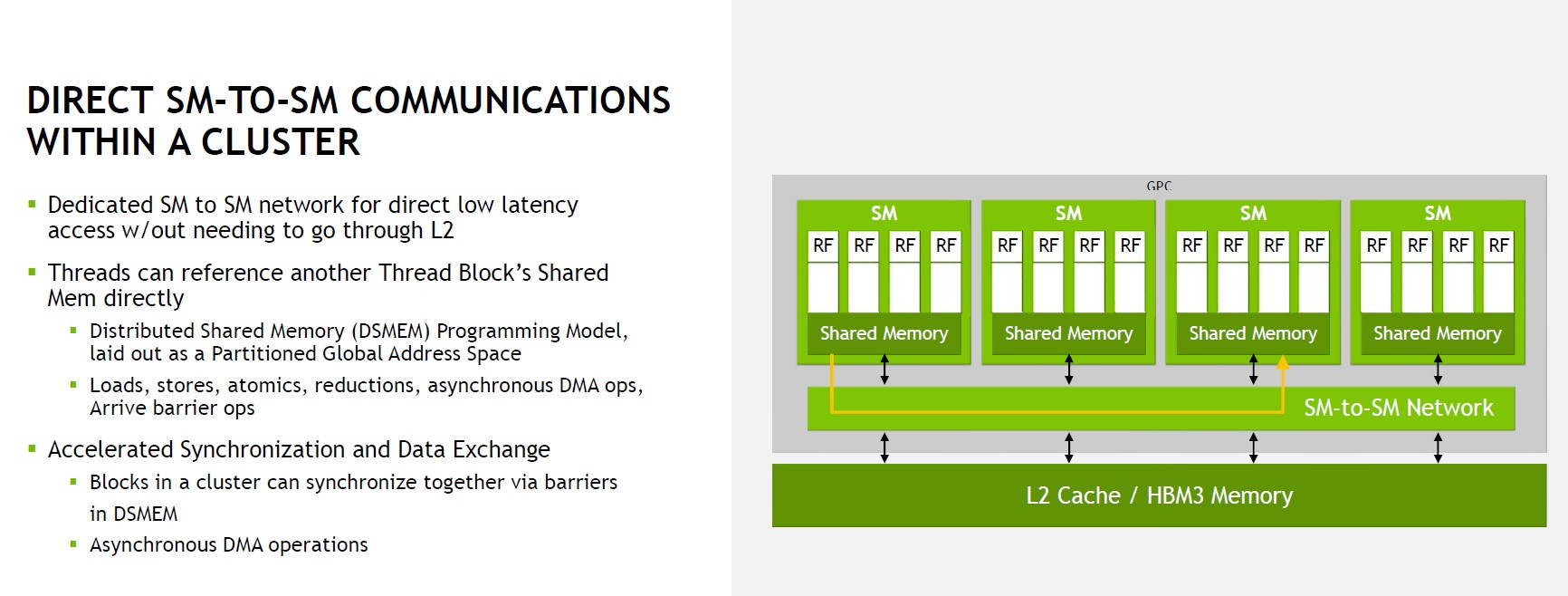 DIRECT SM-TO-SM COMMUNICATIONS WITHIN A CLUSTER

▪ Dedicated SM to SM network for direct low latency access w/out needing to go through L2

▪ Threads can reference another Thread Block's Shared Mem directly

▪ Distributed Shared Memory (DSMEM) Programming Model, laid out as a Partitioned Global Address Space

▪ Loads, stores, atomics, reductions, asynchronous DMA ops, Arrive barrier ops

▪ Accelerated Synchronization and Data Exchange

▪ Blocks in a cluster can synchronize together via barriers in DSMEM

▪ Asynchronous DMA operations

GPC

SM
RF RF RF RF
Shared Memory

SM
RF RF RF RF
Shared Memory

SM
RF RF RF RF
Shared Memory

SM
RF RF RF RF
Shared Memory

SM-to-SM Network

L2 Cache / HBM3 Memory